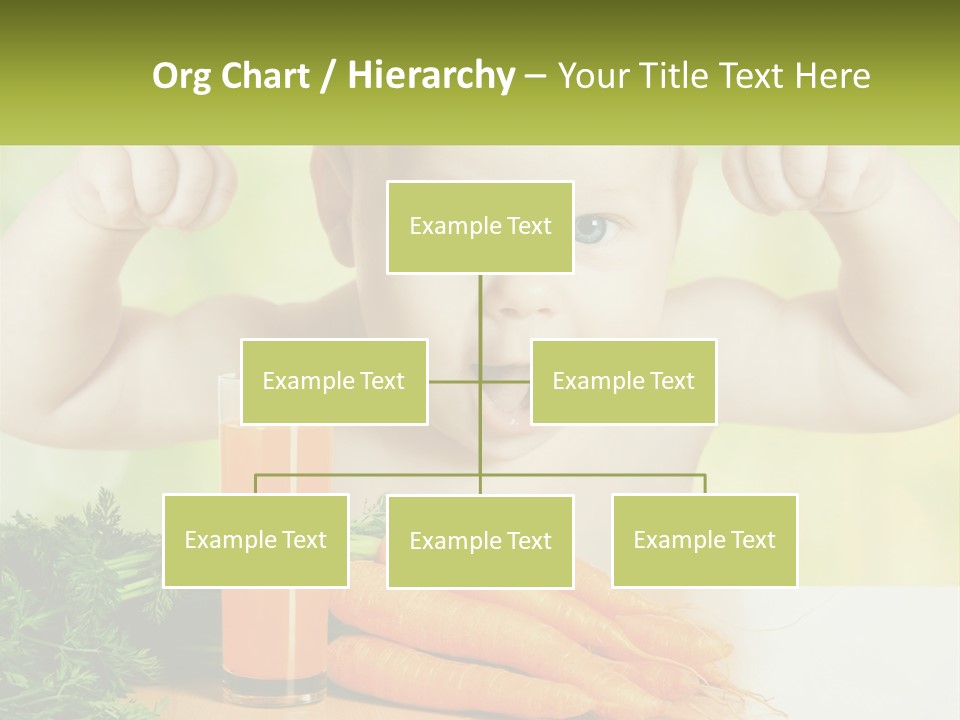 Org Chart / Hierarchy – Your Title Text Here

Example Text

Example Text

Example Text

Example Text

Example Text

Example Text